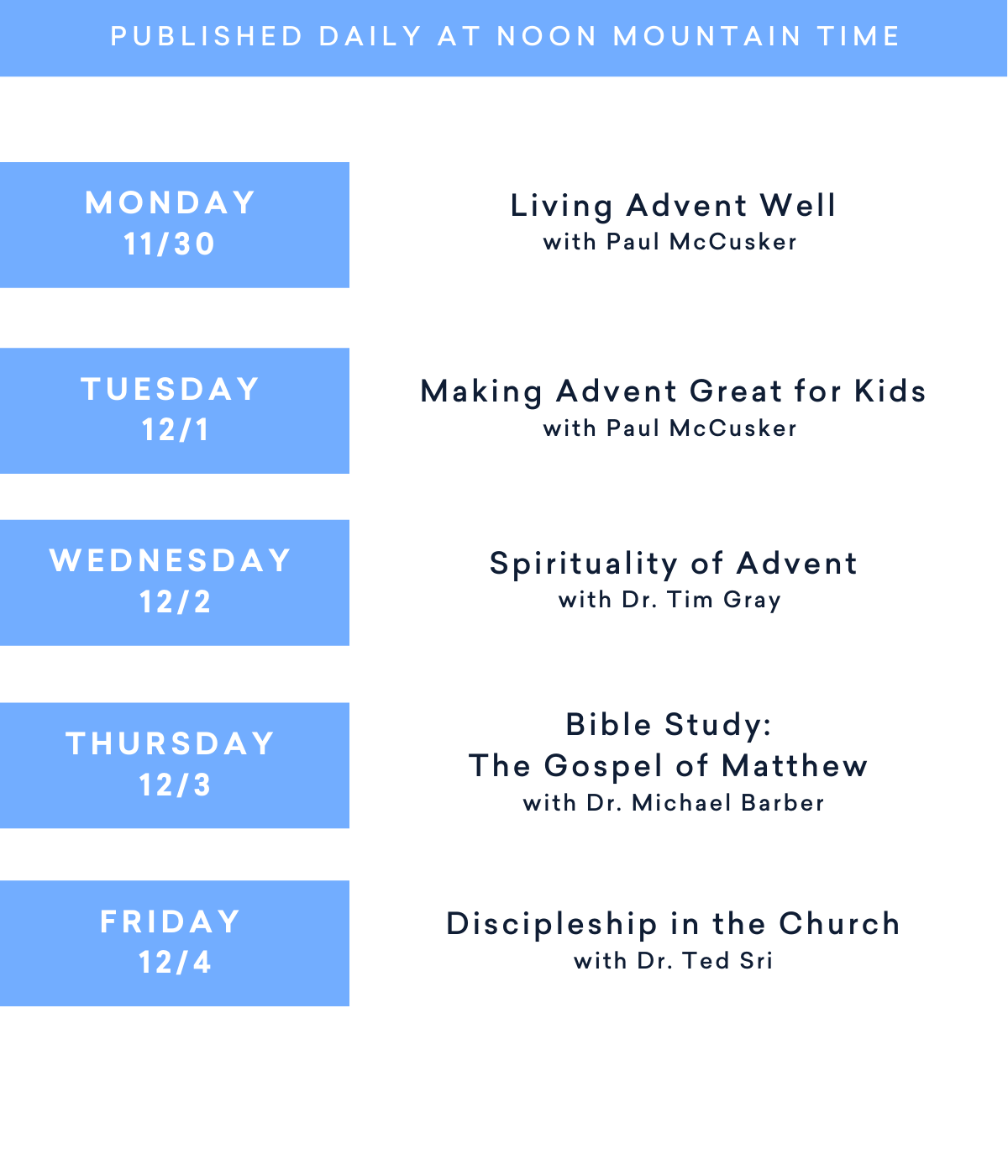 PUBLISHED DAILY AT NOON MOUNTAIN TIME

MONDAY
11/30

Living Advent Well
with Paul McCusker

TUESDAY
12/1

Making Advent Great for Kids
with Paul McCusker

WEDNESDAY
12/2

Spirituality of Advent
with Dr. Tim Gray

THURSDAY
12/3

Bible Study:
The Gospel of Matthew
with Dr. Michael Barber

FRIDAY
12/4

Discipleship in the Church
with Dr. Ted Sri